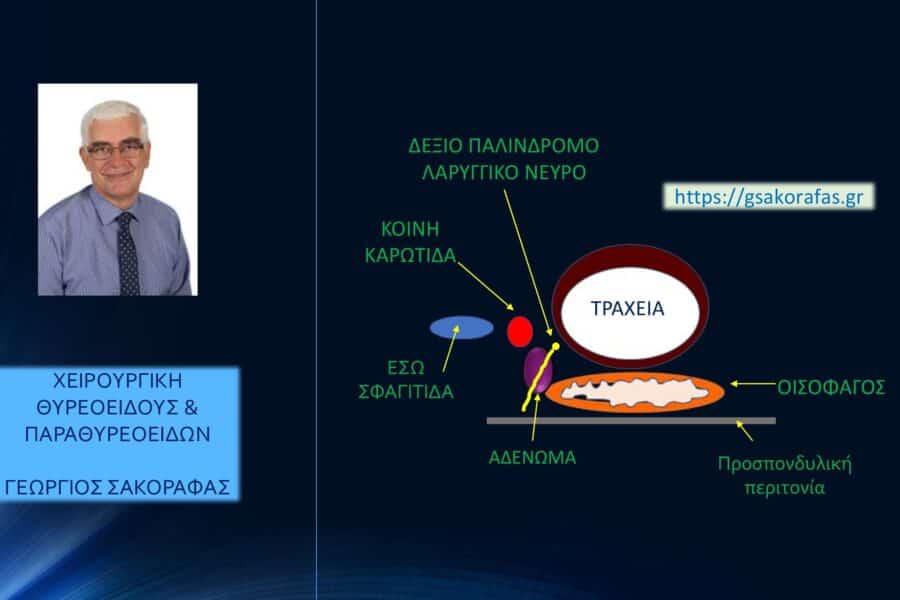 ΧΕΙΡΟΥΡΓΙΚΗ ΘΥΡΕΟΕΙΔΟΥΣ & ΠΑΡΑΘΥΡΕΟΕΙΔΩΝ

ΓΕΩΡΓΙΟΣ ΣΑΚΟΡΑΦΑΣ

ΔΕΞΙΟ ΠΑΛΙΝΔΡΟΜΟ ΛΑΡΥΓΓΙΚΟ ΝΕΥΡΟ

https://gsakorafas.gr

ΚΟΙΝΗ ΚΑΡΩΤΙΔΑ

ΤΡΑΧΕΙΑ

ΕΣΩ ΣΦΑΓΙΤΙΔΑ

ΟΙΣΟΦΑΓΟΣ

ΑΔΕΝΩΜΑ

Προσπονδυλική περιτονία